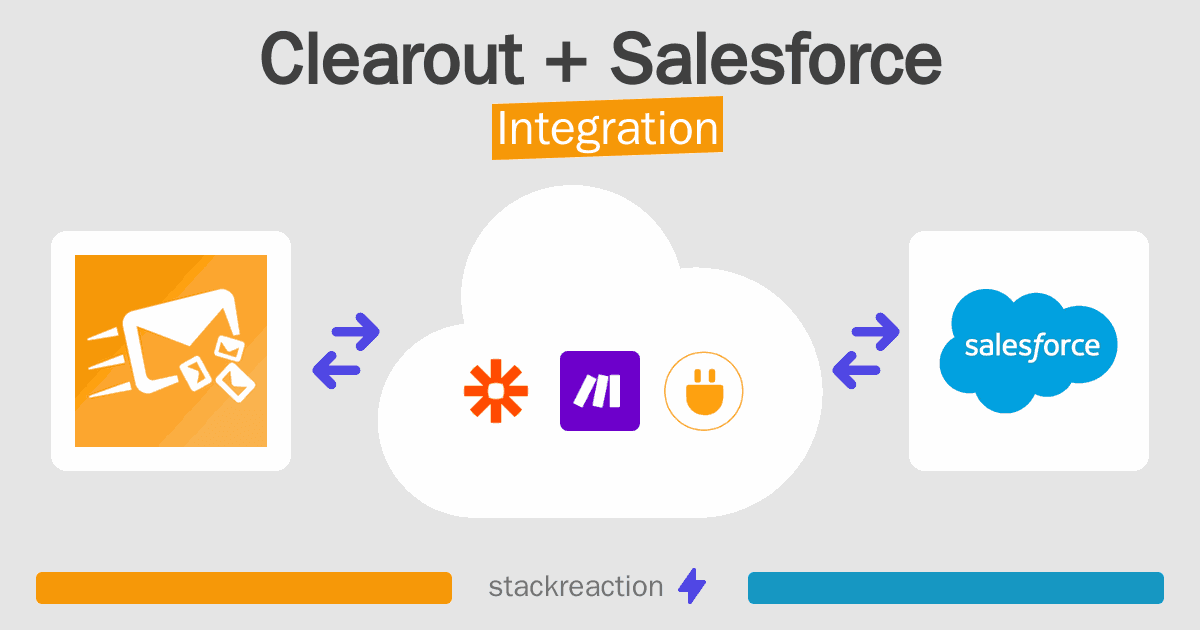 Clearout + Salesforce
Integration

salesforce

stackreaction